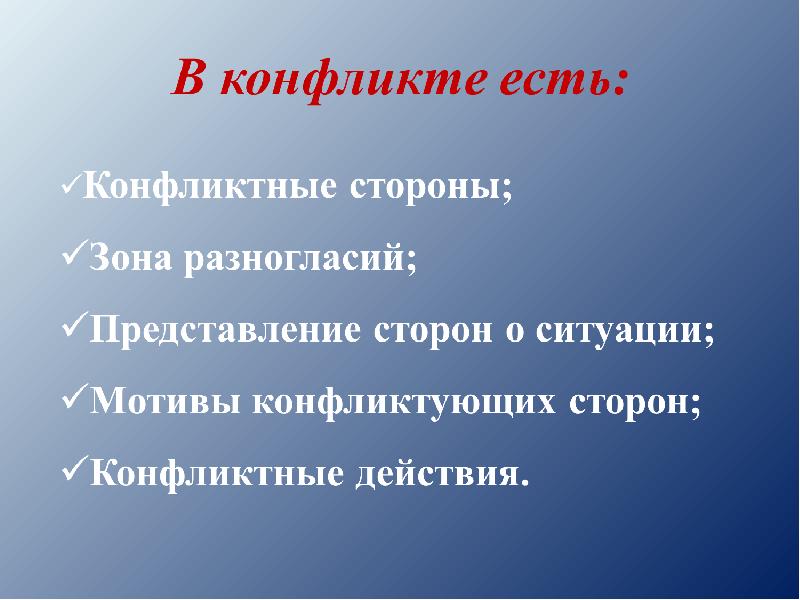 В конфликте есть:

✓Конфликтные стороны;

✓Зона разногласий;

✓Представление сторон о ситуации;

✓Мотивы конфликтующих сторон;

✓Конфликтные действия.